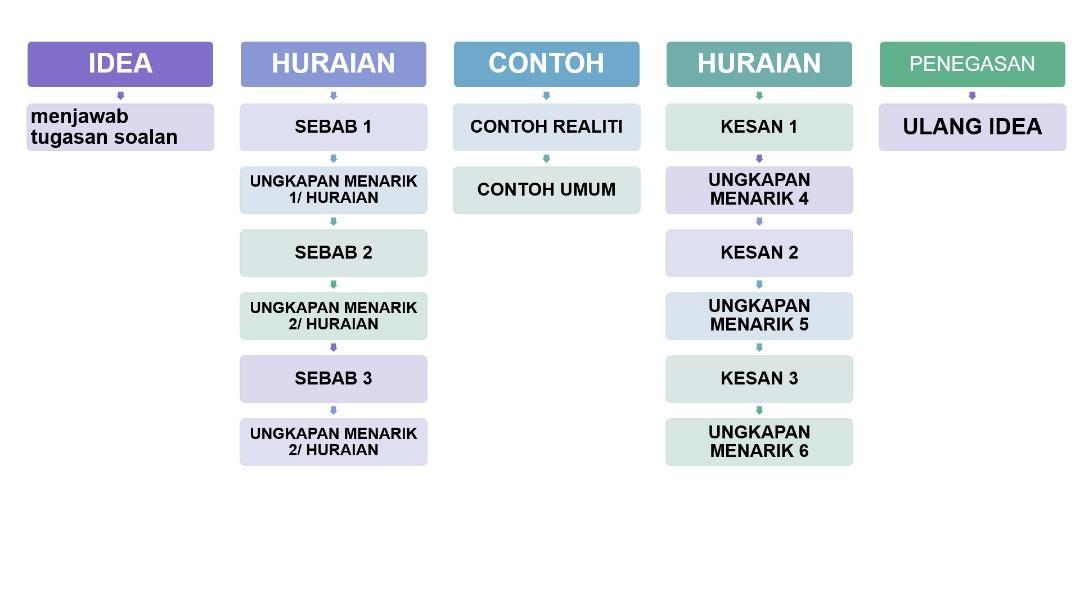 IDEA

menjawab tugasan soalan

HURAIAN

SEBAB 1

UNGKAPAN MENARIK 1/ HURAIAN

SEBAB 2

UNGKAPAN MENARIK 2/ HURAIAN

SEBAB 3

UNGKAPAN MENARIK 2/ HURAIAN

CONTOH

CONTOH REALITI

CONTOH UMUM

HURAIAN

KESAN 1

UNGKAPAN MENARIK 4

KESAN 2

UNGKAPAN MENARIK 5

KESAN 3

UNGKAPAN MENARIK 6

PENEGASAN

ULANG IDEA